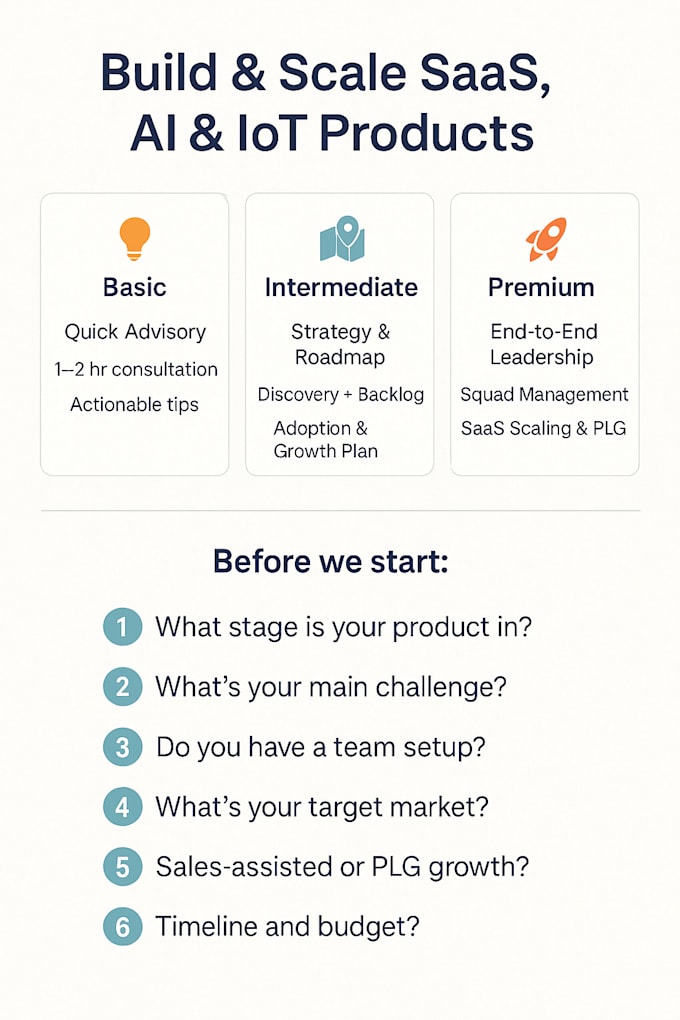 Build & Scale SaaS, AI & IoT Products

Basic

Quick Advisory

1–2 hr consultation

Actionable tips

Intermediate

Strategy & Roadmap

Discovery + Backlog

Adoption & Growth Plan

Premium

End-to-End Leadership

Squad Management

SaaS Scaling & PLG

Before we start:

1 What stage is your product in?

2 What's your main challenge?

3 Do you have a team setup?

4 What's your target market?

5 Sales-assisted or PLG growth?

6 Timeline and budget?